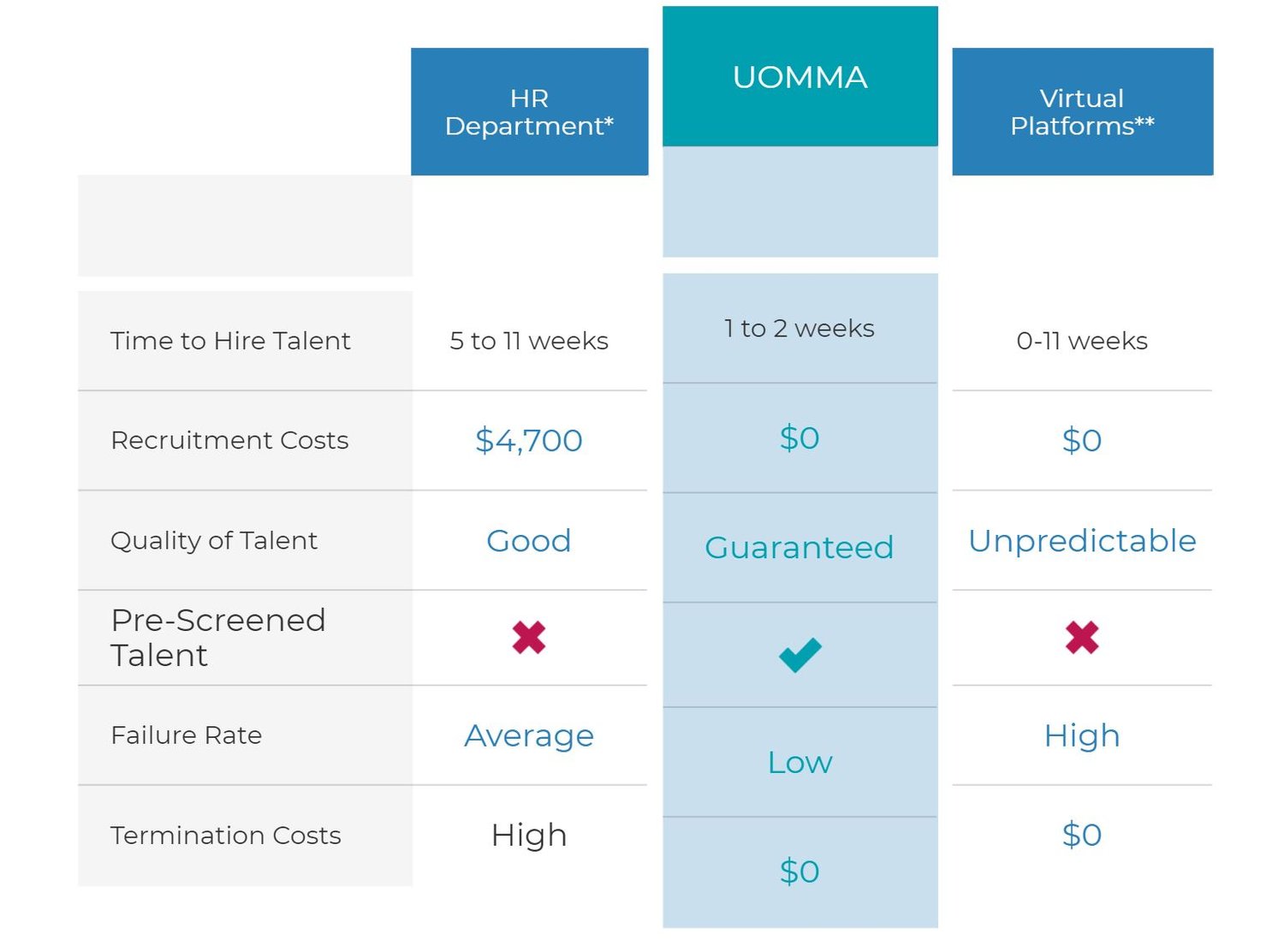 | | HR Department* | UOMMA | Virtual Platforms** |
|---|---|---|---|
| Time to Hire Talent | 5 to 11 weeks | 1 to 2 weeks | 0-11 weeks |
| Recruitment Costs | $4,700 | $0 | $0 |
| Quality of Talent | Good | Guaranteed | Unpredictable |
| Pre-Screened Talent | ✖ | ✔ | ✖ |
| Failure Rate | Average | Low | High |
| Termination Costs | High | $0 | $0 |